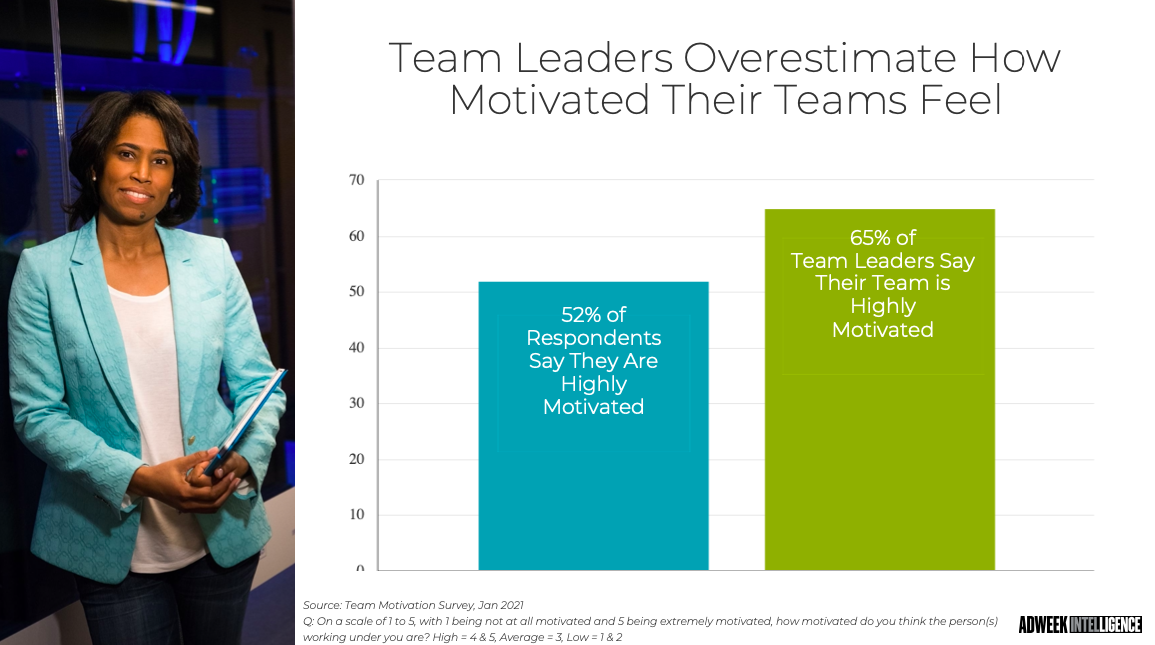 Team Leaders Overestimate How Motivated Their Teams Feel

70
60
50
40
30
20
10
0

52% of Respondents Say They Are Highly Motivated

65% of Team Leaders Say Their Team is Highly Motivated

Source: Team Motivation Survey, Jan 2021
Q: On a scale of 1 to 5, with 1 being not at all motivated and 5 being extremely motivated, how motivated do you think the person(s) working under you are? High = 4 & 5, Average = 3, Low = 1 & 2

ADWEEK INTELLIGENCE